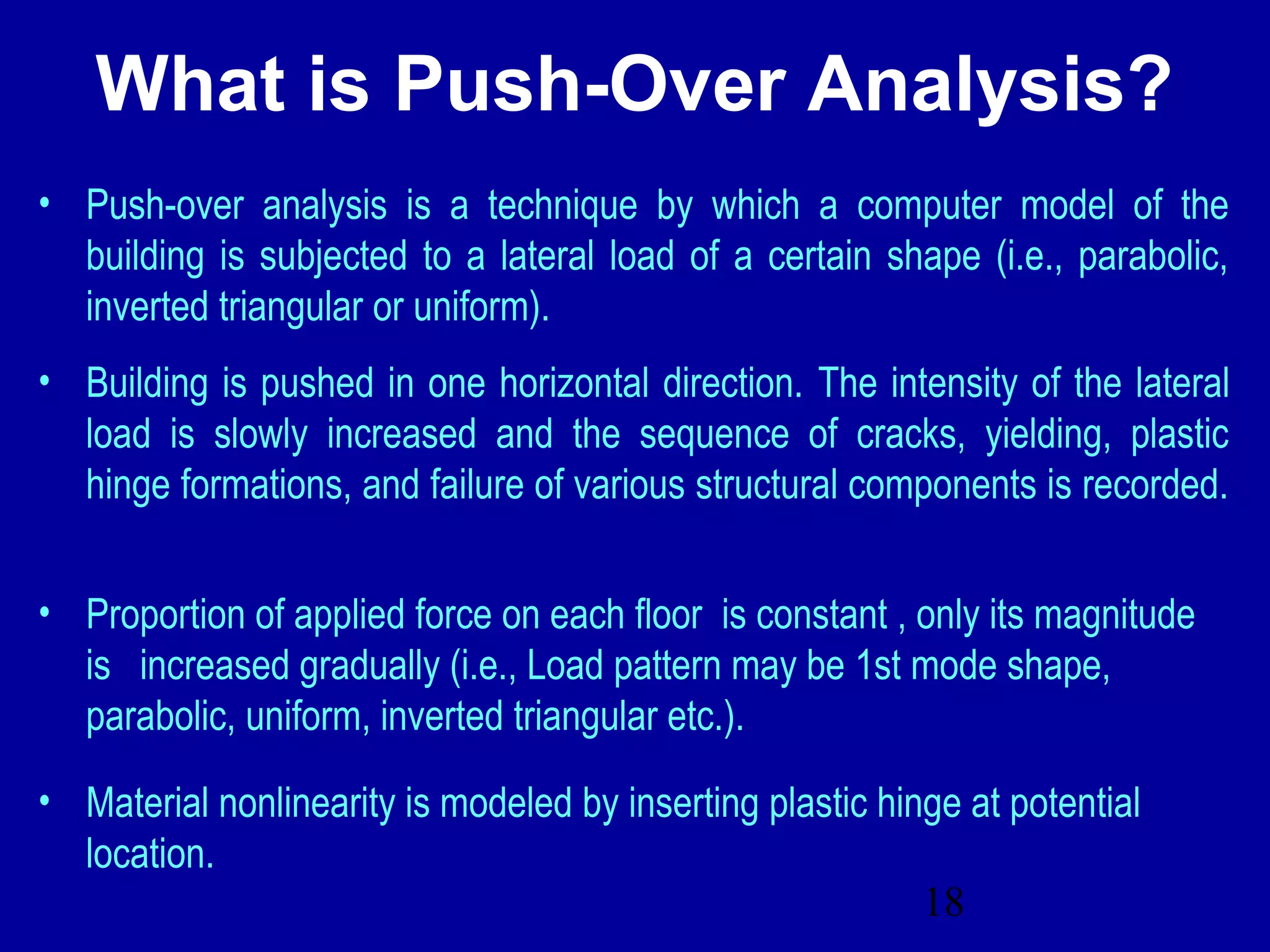 What is Push-Over Analysis?

• Push-over analysis is a technique by which a computer model of the building is subjected to a lateral load of a certain shape (i.e., parabolic, inverted triangular or uniform).

• Building is pushed in one horizontal direction. The intensity of the lateral load is slowly increased and the sequence of cracks, yielding, plastic hinge formations, and failure of various structural components is recorded.

• Proportion of applied force on each floor is constant , only its magnitude is increased gradually (i.e., Load pattern may be 1st mode shape, parabolic, uniform, inverted triangular etc.).

• Material nonlinearity is modeled by inserting plastic hinge at potential location.

18